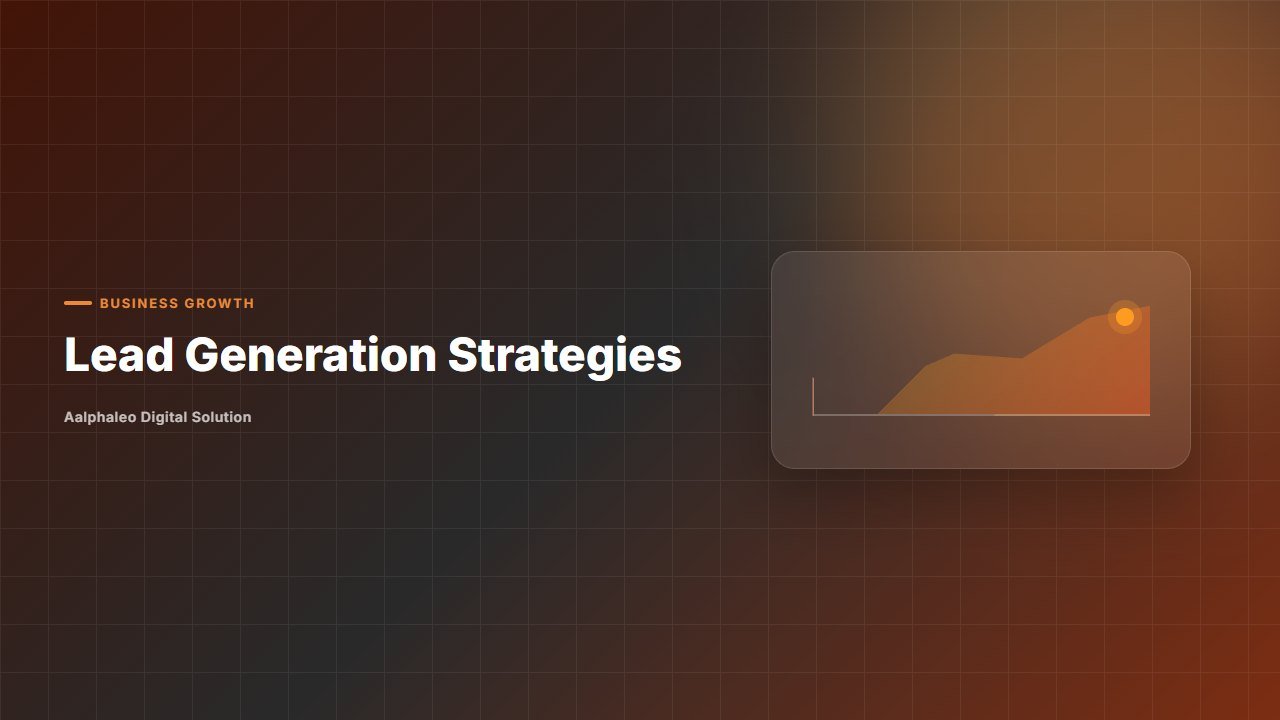 BUSINESS GROWTH

Lead Generation Strategies

Aalphaleo Digital Solution